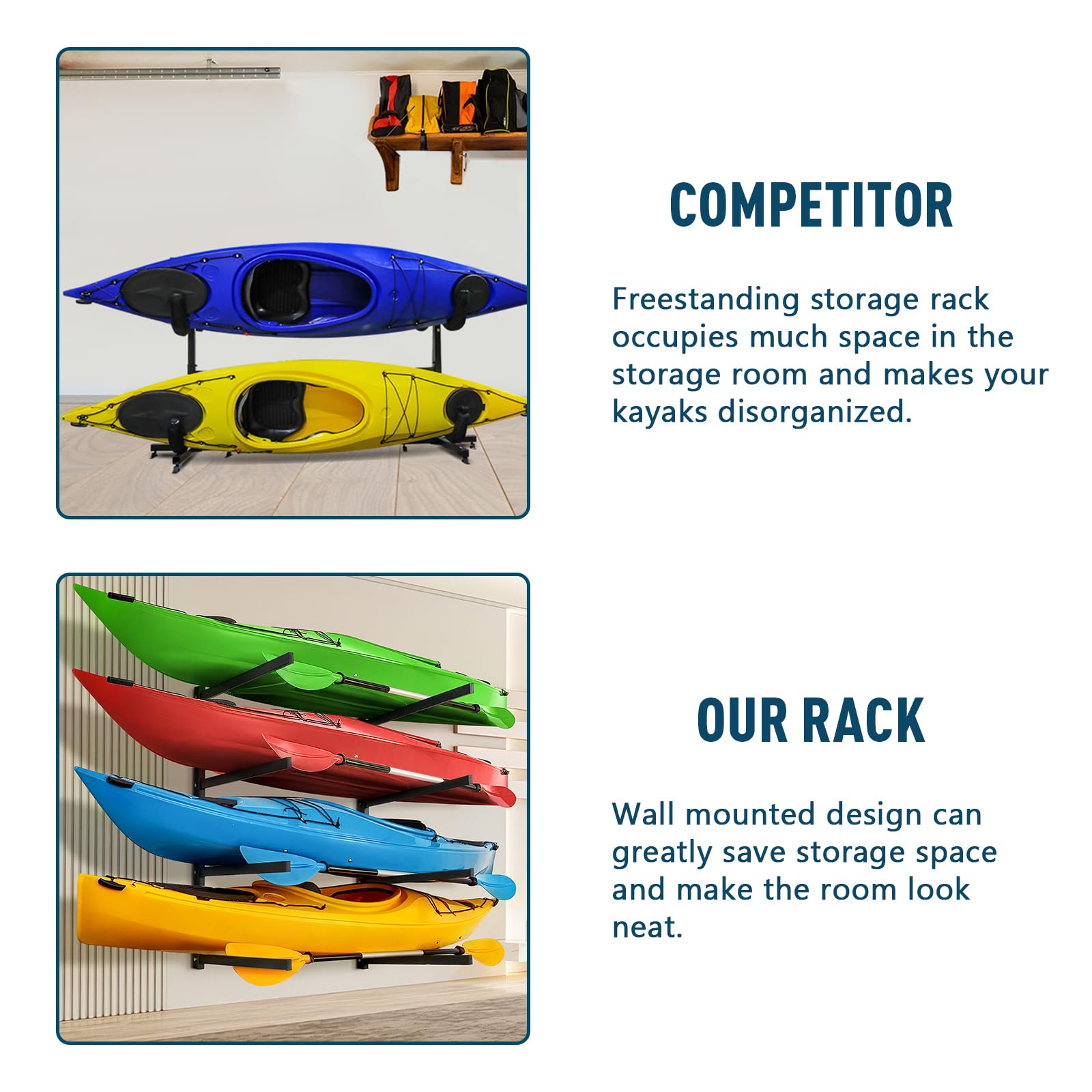 COMPETITOR

Freestanding storage rack occupies much space in the storage room and makes your kayaks disorganized.

OUR RACK

Wall mounted design can greatly save storage space and make the room look neat.